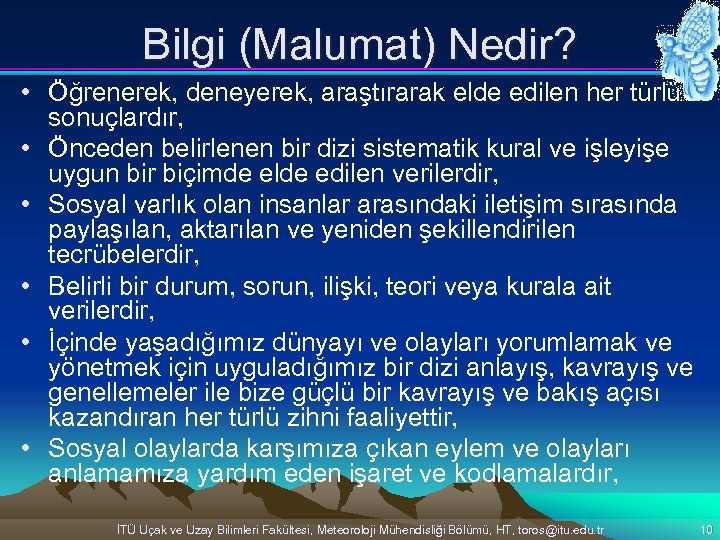 Bilgi (Malumat) Nedir?

• Öğrenerek, deneyerek, araştırarak elde edilen her türlü sonuçlardır,
• Önceden belirlenen bir dizi sistematik kural ve işleyişe uygun bir biçimde elde edilen verilerdir,
• Sosyal varlık olan insanlar arasındaki iletişim sırasında paylaşılan, aktarılan ve yeniden şekillendirilen tecrübelerdir,
• Belirli bir durum, sorun, ilişki, teori veya kurala ait verilerdir,
• İçinde yaşadığımız dünyayı ve olayları yorumlamak ve yönetmek için uyguladığımız bir dizi anlayış, kavrayış ve genellemeler ile bize güçlü bir kavrayış ve bakış açısı kazandıran her türlü zihni faaliyettir,
• Sosyal olaylarda karşımıza çıkan eylem ve olayları anlamamıza yardım eden işaret ve kodlamalardır,

İTÜ Uçak ve Uzay Bilimleri Fakültesi, Meteoroloji Mühendisliği Bölümü, HT, toros@itu.edu.tr 10